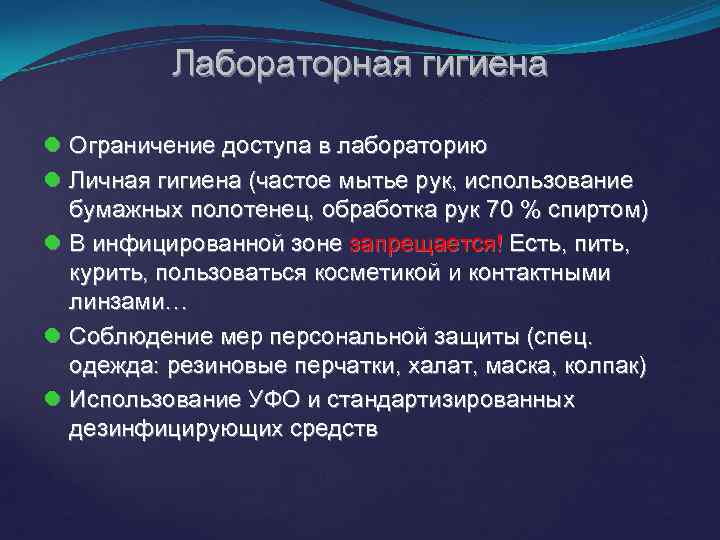 Лабораторная гигиена

Ограничение доступа в лабораторию

Личная гигиена (частое мытье рук, использование бумажных полотенец, обработка рук 70 % спиртом)

В инфицированной зоне запрещается! Есть, пить, курить, пользоваться косметикой и контактными линзами…

Соблюдение мер персональной защиты (спец. одежда: резиновые перчатки, халат, маска, колпак)

Использование УФО и стандартизированных дезинфицирующих средств